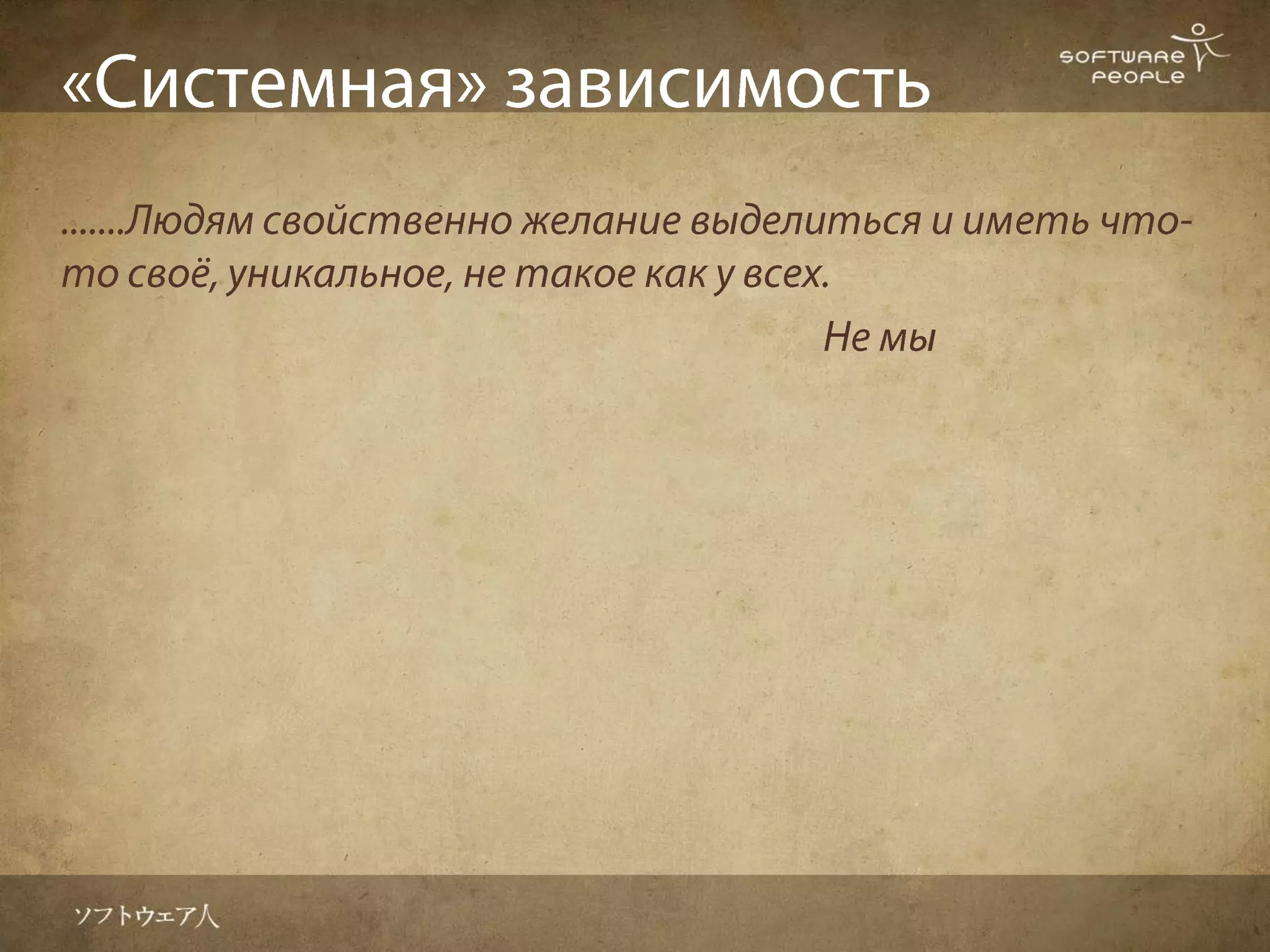 «Системная» зависимость

SOFTWARE PEOPLE

.......Людям свойственно желание выделиться и иметь что-то своё, уникальное, не такое как у всех.

Не мы

ソフトウェア人